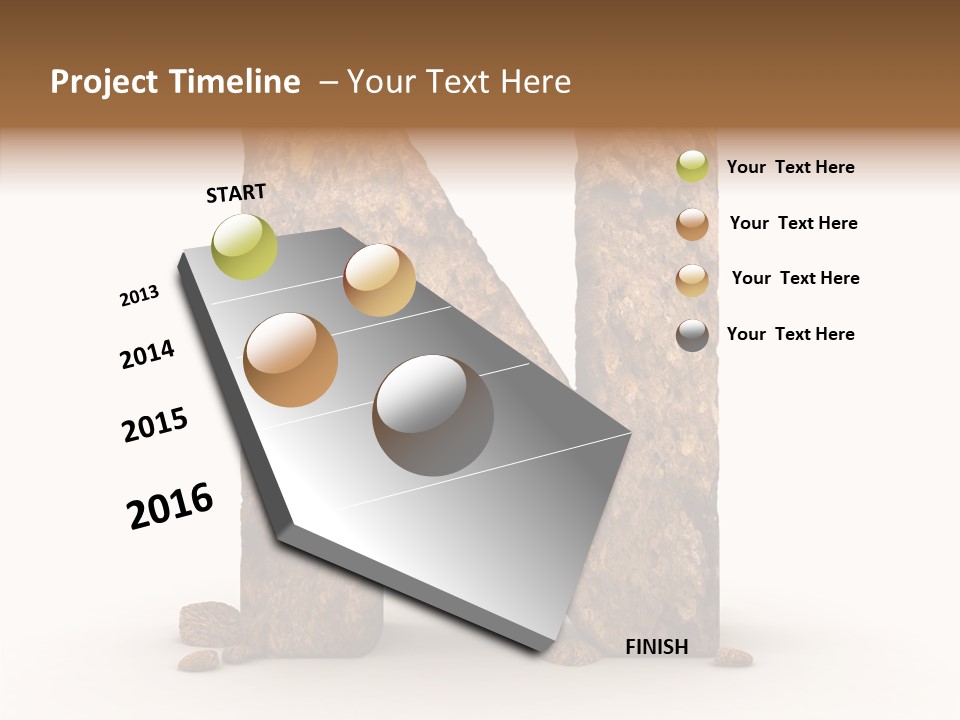 Project Timeline – Your Text Here

START

2013

2014

2015

2016

FINISH

Your Text Here

Your Text Here

Your Text Here

Your Text Here